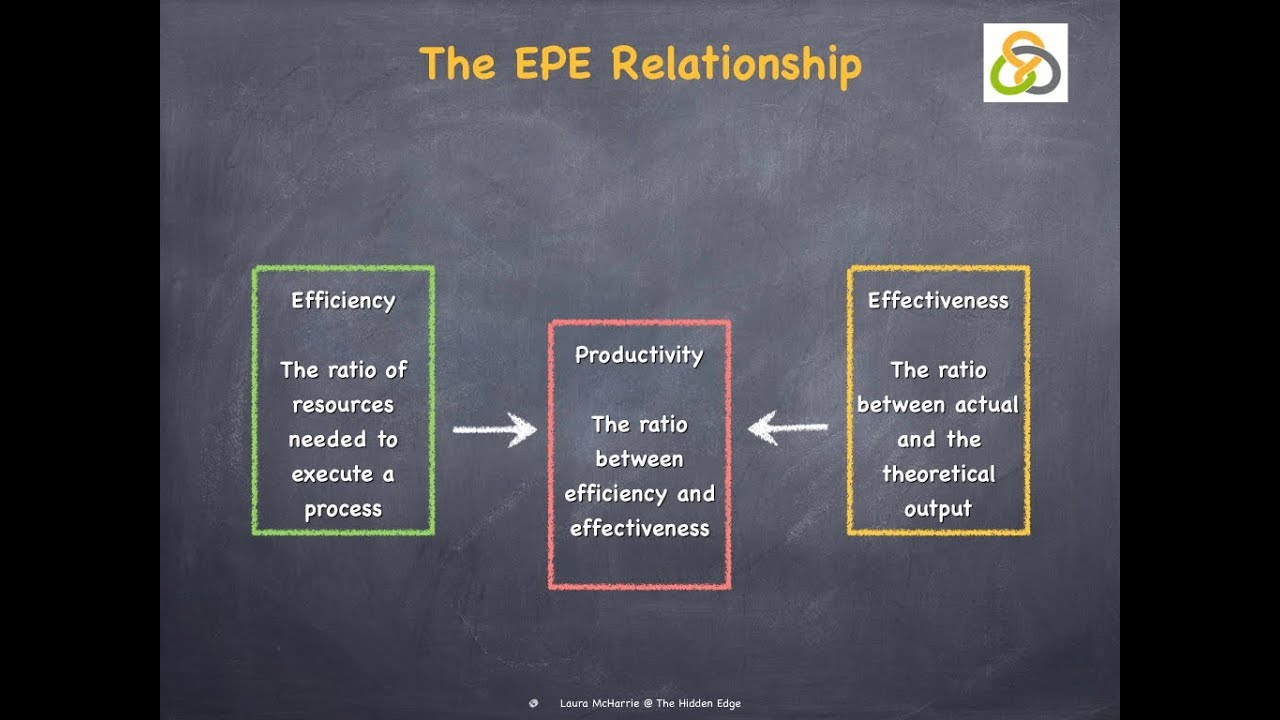 The EPE Relationship

Efficiency

The ratio of resources needed to execute a process

Productivity

The ratio between efficiency and effectiveness

Effectiveness

The ratio between actual and the theoretical output

Laura McHarrie @ The Hidden Edge